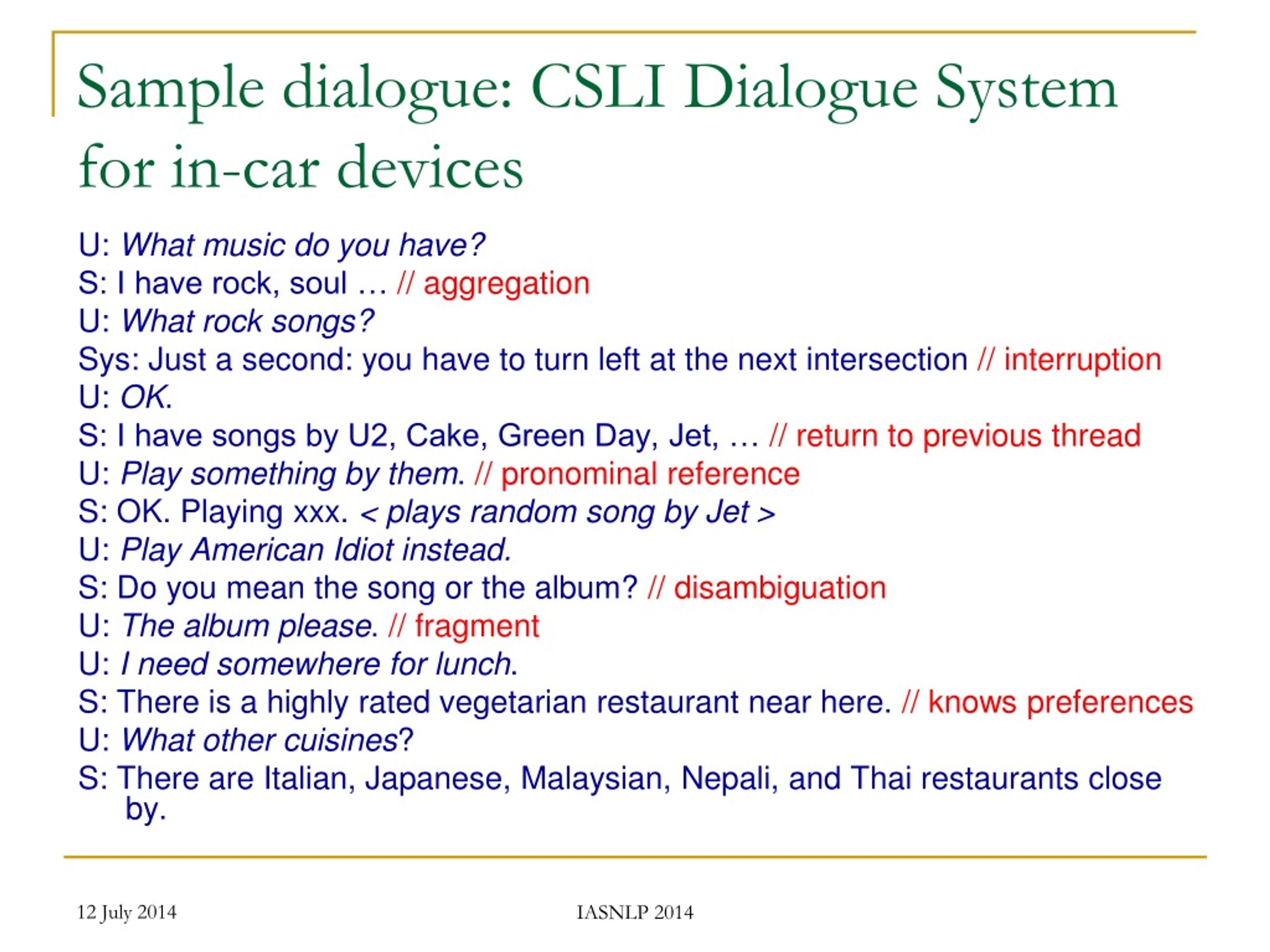 Sample dialogue: CSLI Dialogue System for in-car devices

U: What music do you have?
S: I have rock, soul … // aggregation
U: What rock songs?
Sys: Just a second: you have to turn left at the next intersection // interruption
U: OK.
S: I have songs by U2, Cake, Green Day, Jet, … // return to previous thread
U: Play something by them. // pronominal reference
S: OK. Playing xxx. < plays random song by Jet >
U: Play American Idiot instead.
S: Do you mean the song or the album? // disambiguation
U: The album please. // fragment
U: I need somewhere for lunch.
S: There is a highly rated vegetarian restaurant near here. // knows preferences
U: What other cuisines?
S: There are Italian, Japanese, Malaysian, Nepali, and Thai restaurants close by.

12 July 2014

IASNLP 2014